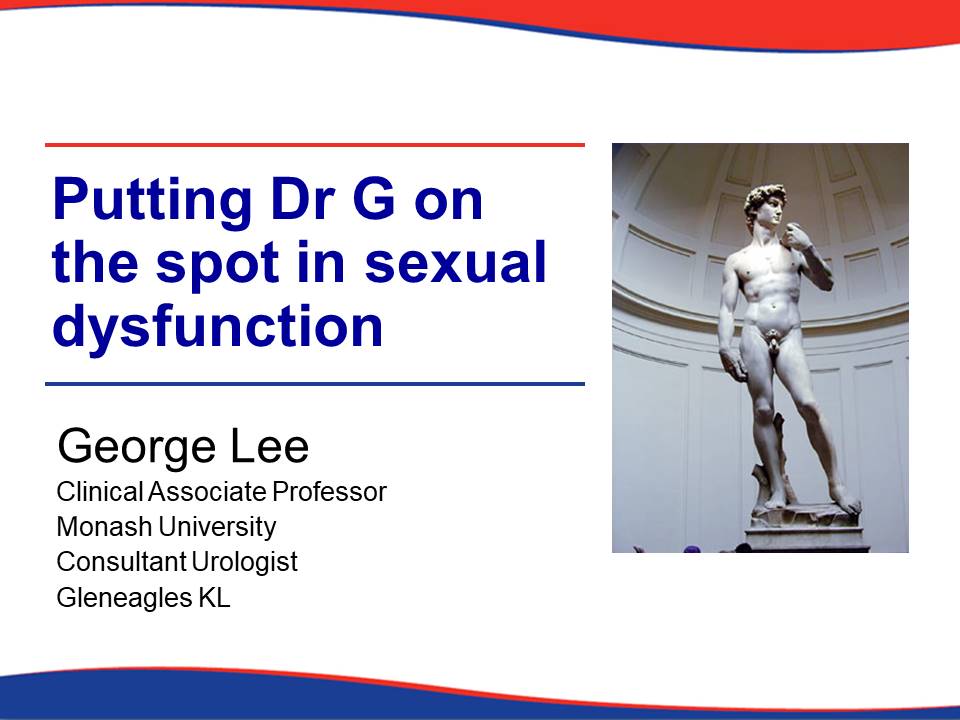 Putting Dr G on the spot in sexual dysfunction

George Lee
Clinical Associate Professor
Monash University
Consultant Urologist
Gleneagles KL